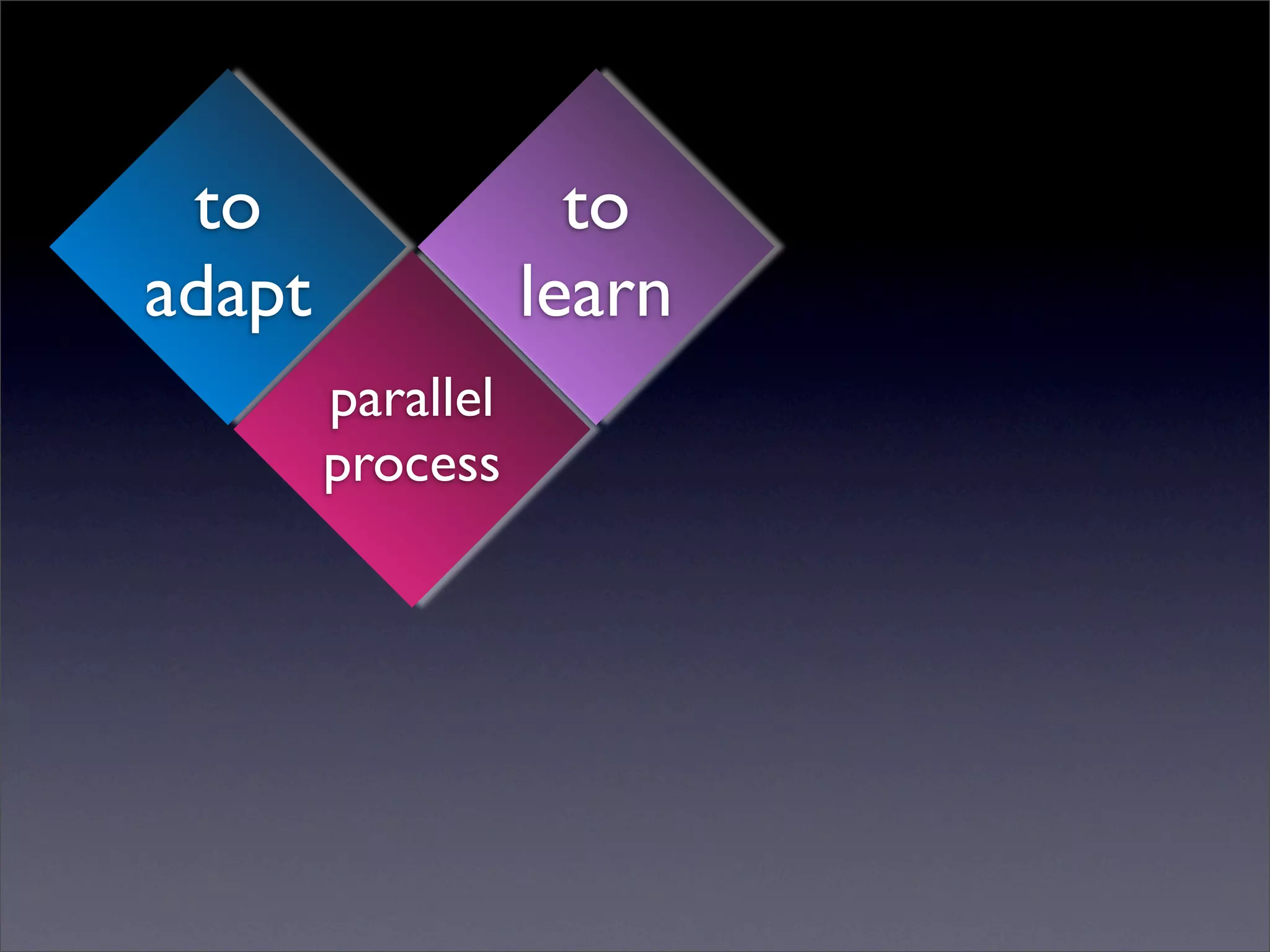 to
adapt

to
learn

parallel
process